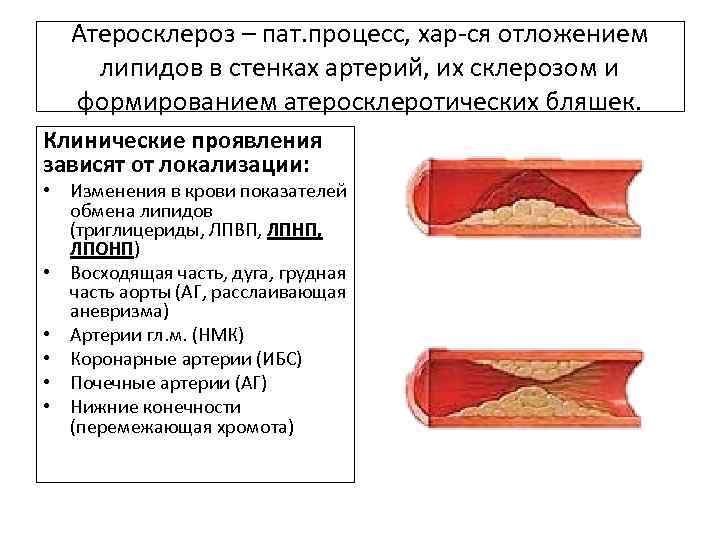 Атеросклероз – пат.процесс, хар-ся отложением липидов в стенках артерий, их склерозом и формированием атеросклеротических бляшек.

Клинические проявления зависят от локализации:
• Изменения в крови показателей обмена липидов (триглицериды, ЛПВП, ЛПНП, ЛПОНП)
• Восходящая часть, дуга, грудная часть аорты (АГ, расслаивающая аневризма)
• Артерии гл.м. (НМК)
• Коронарные артерии (ИБС)
• Почечные артерии (АГ)
• Нижние конечности (перемежающая хромота)